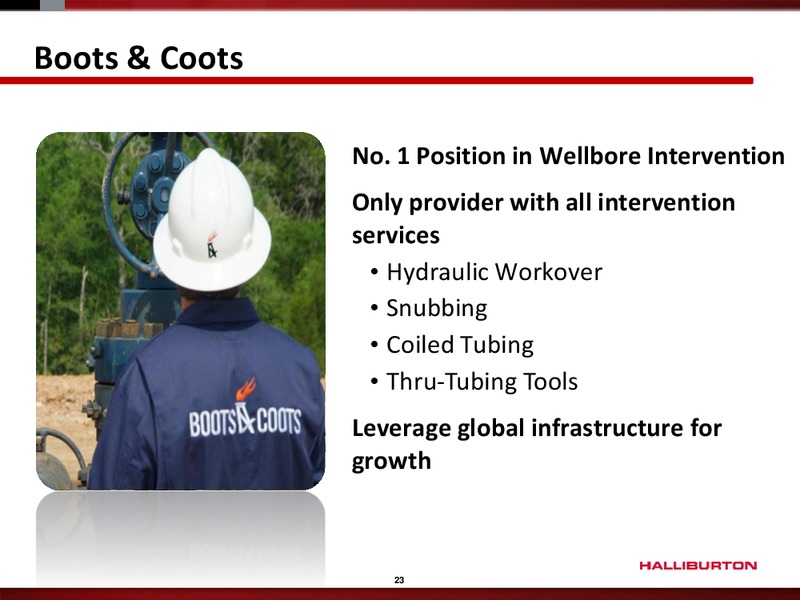 Boots & Coots

BOOTS & COOTS

No. 1 Position in Wellbore Intervention

Only provider with all intervention services

• Hydraulic Workover
• Snubbing
• Coiled Tubing
• Thru-Tubing Tools

Leverage global infrastructure for growth

23

HALLIBURTON